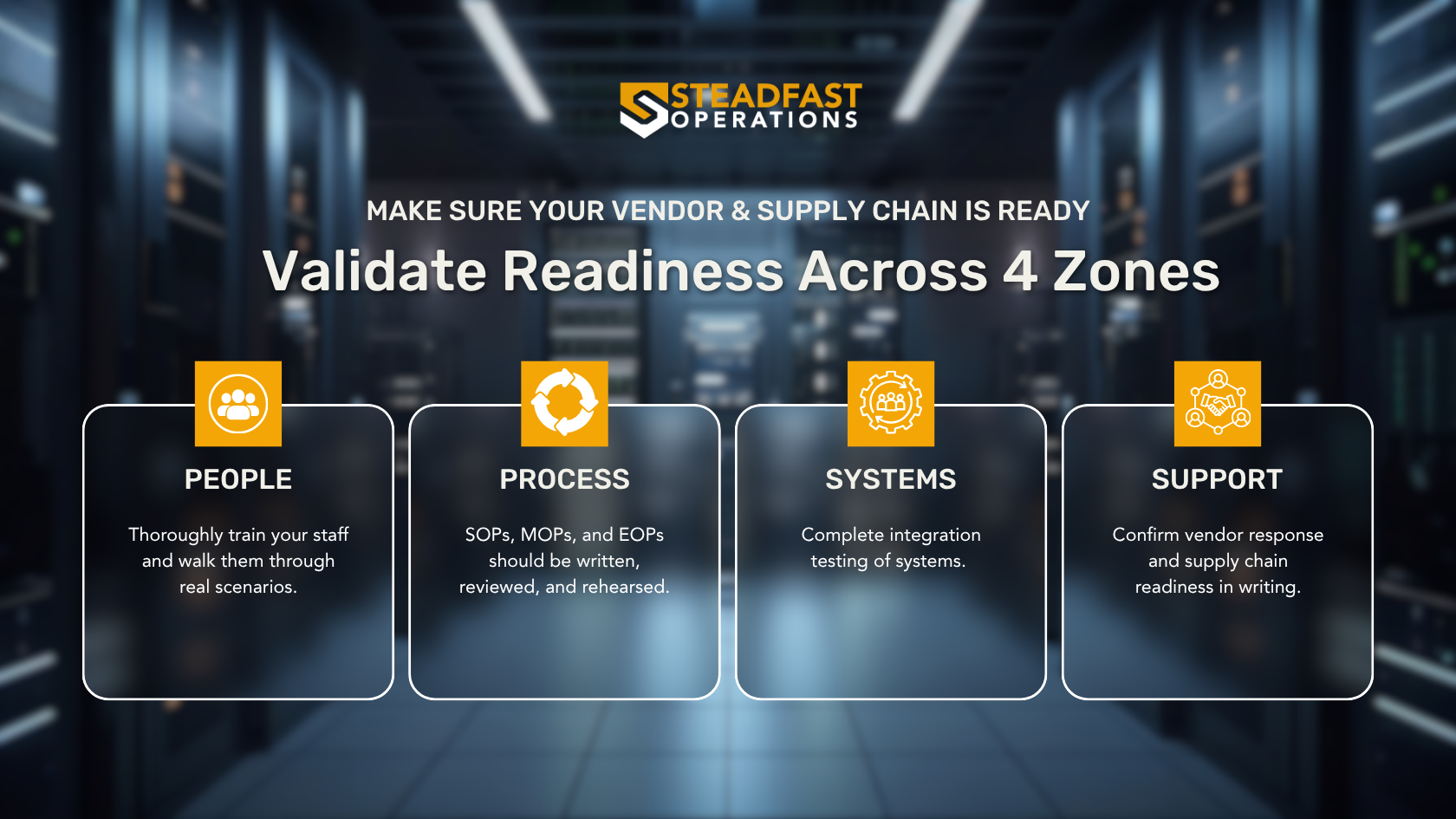 STEADFAST
OPERATIONS

MAKE SURE YOUR VENDOR & SUPPLY CHAIN IS READY

Validate Readiness Across 4 Zones

PEOPLE

Thoroughly train your staff and walk them through real scenarios.

PROCESS

SOPs, MOPs, and EOPs should be written, reviewed, and rehearsed.

SYSTEMS

Complete integration testing of systems.

SUPPORT

Confirm vendor response and supply chain readiness in writing.